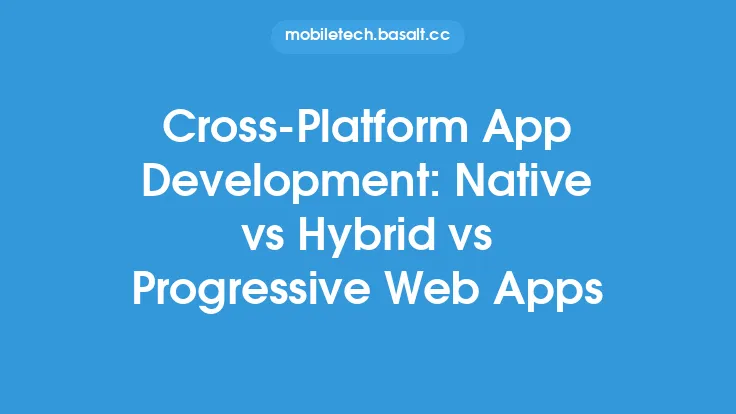 mobiletech.basalt.cc

Cross-Platform App Development: Native vs Hybrid vs Progressive Web Apps